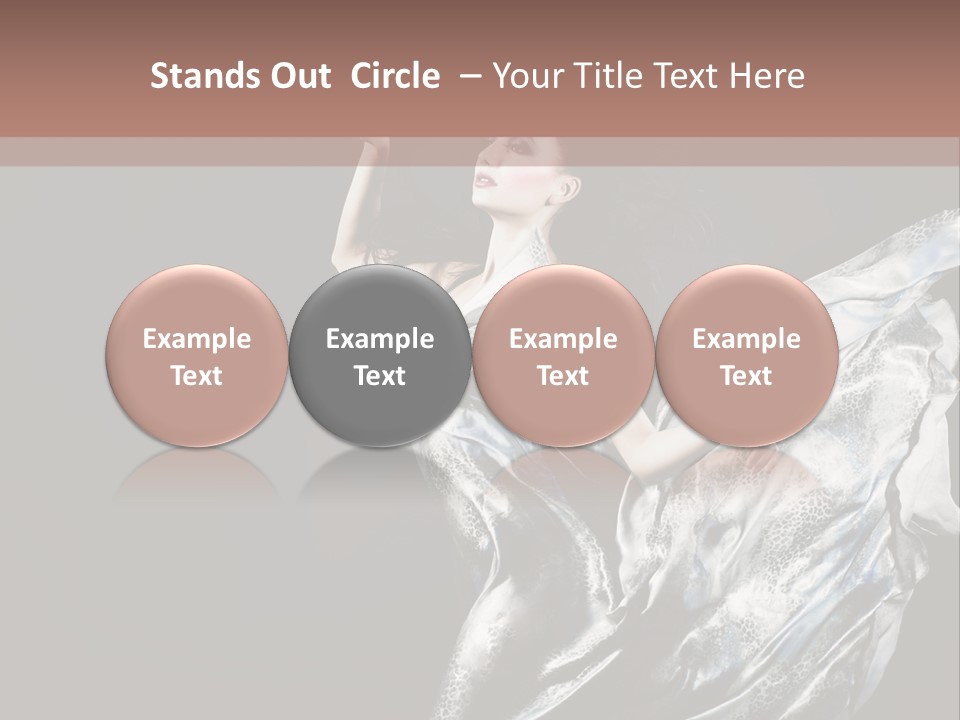 Stands Out Circle – Your Title Text Here

Example Text

Example Text

Example Text

Example Text